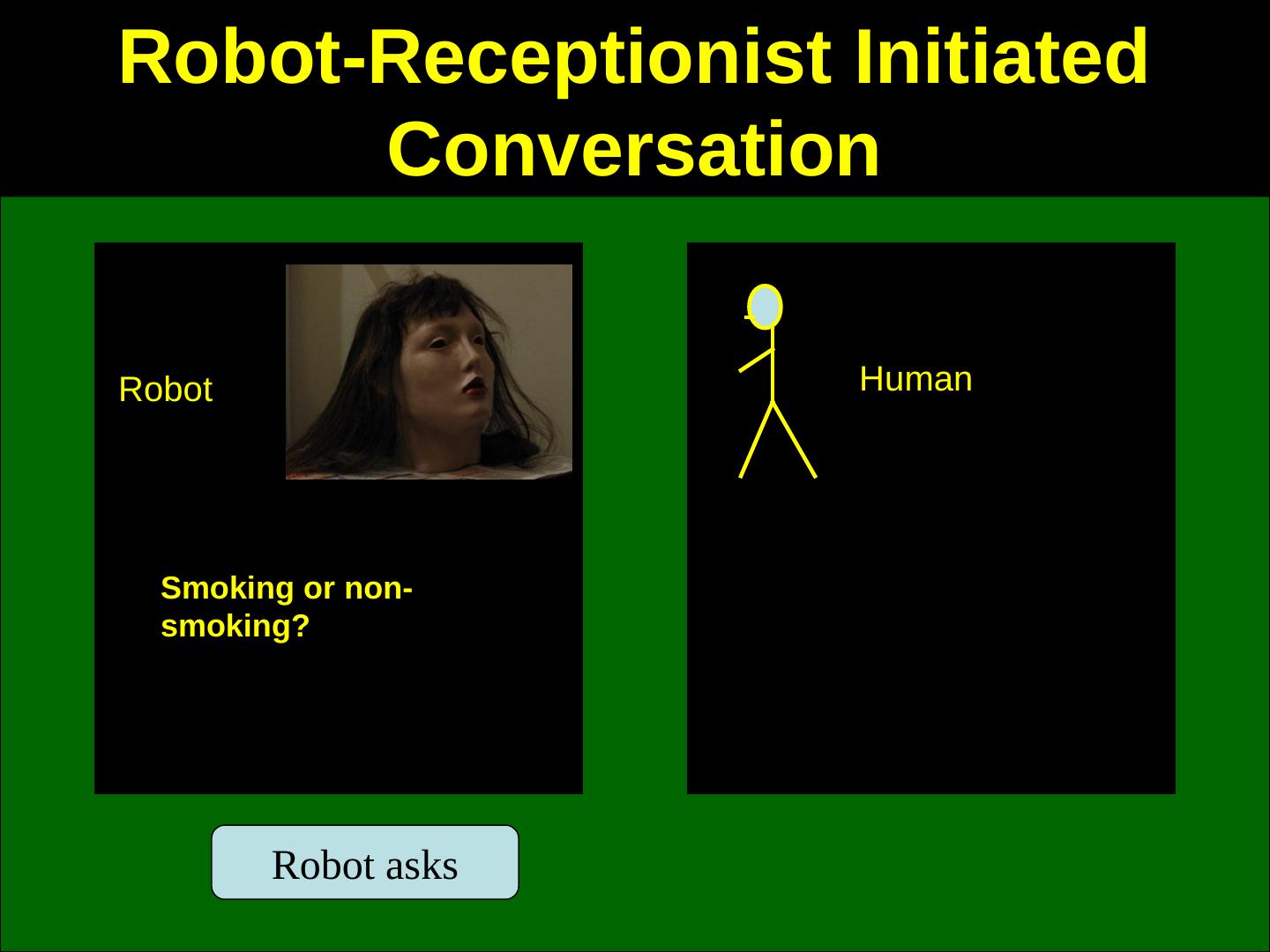 Robot-Receptionist Initiated Conversation

Robot

Smoking or non-smoking?

Human

Robot asks